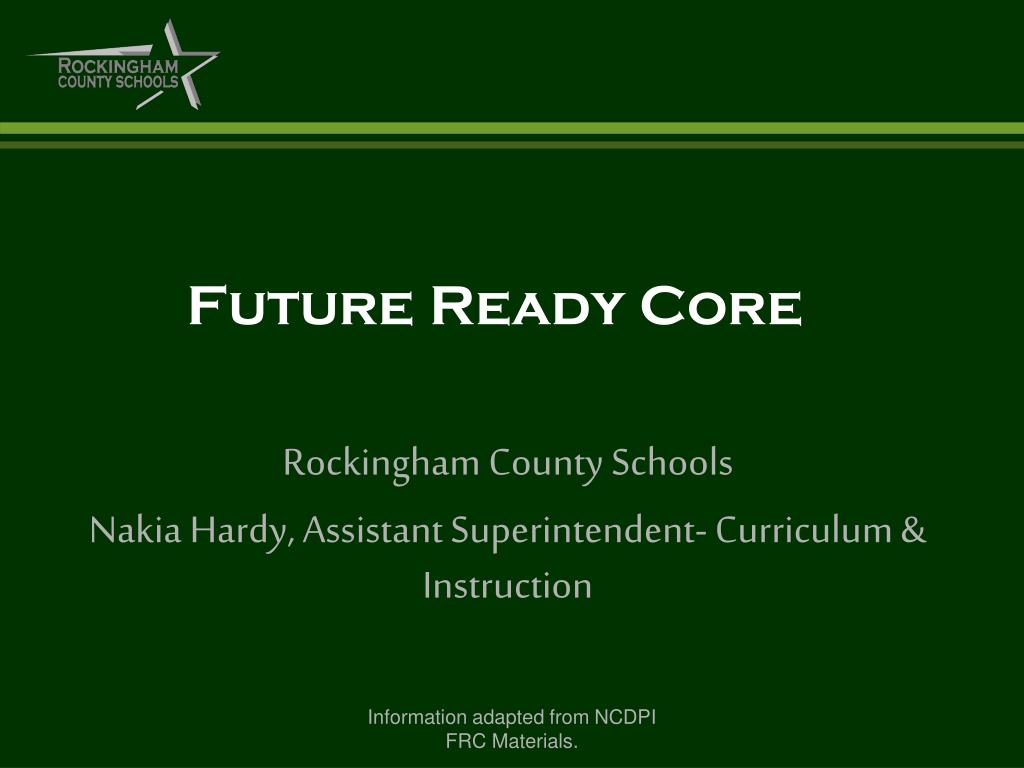 ROCKINGHAM COUNTY SCHOOLS

Future Ready Core

Rockingham County Schools

Nakia Hardy, Assistant Superintendent- Curriculum & Instruction

Information adapted from NCDPI FRC Materials.